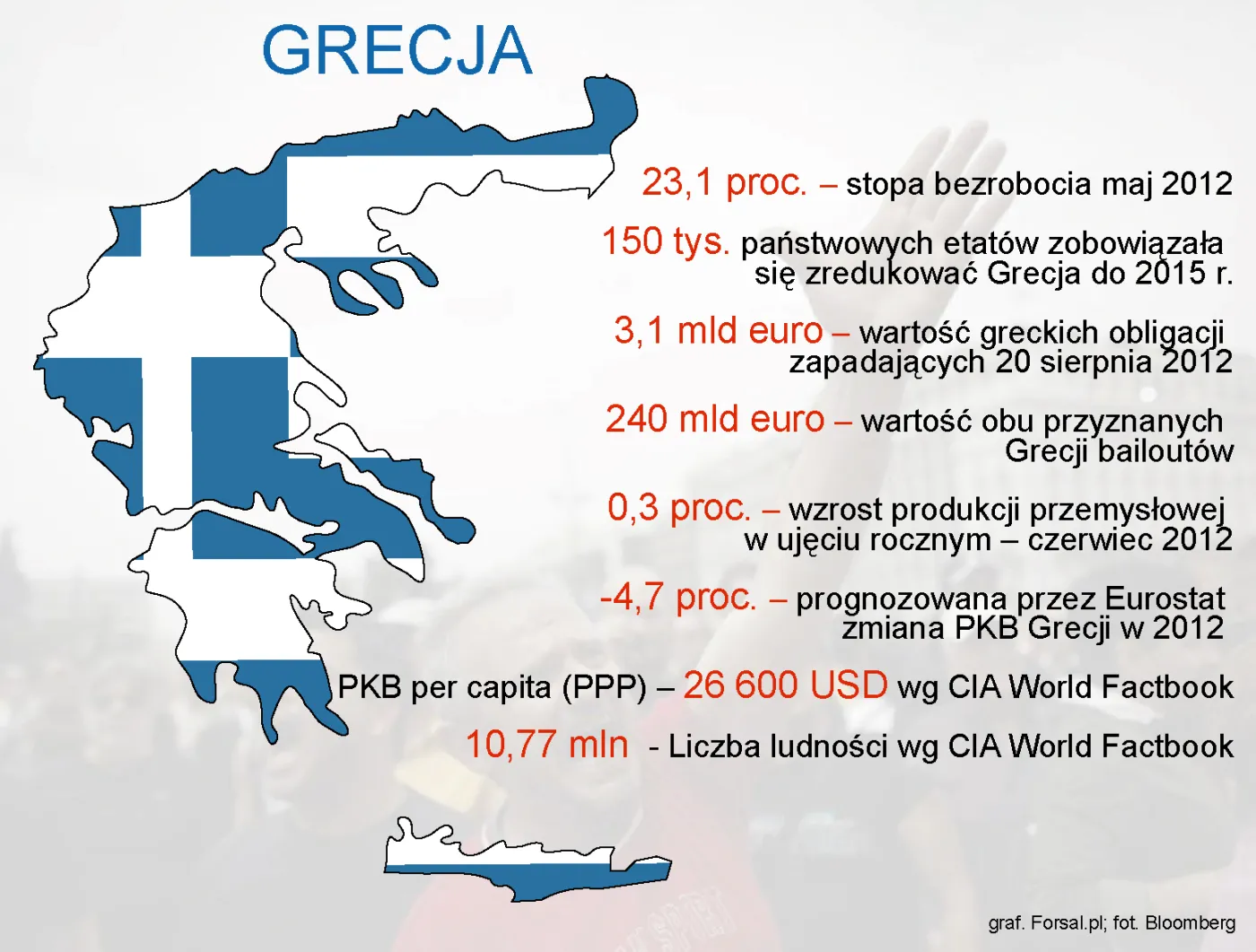 GRECJA

23,1 proc. – stopa bezrobocia maj 2012

150 tys. państwowych etatów zobowiązała się zredukować Grecja do 2015 r.

3,1 mld euro – wartość greckich obligacji zapadających 20 sierpnia 2012

240 mld euro – wartość obu przyznanych Grecji bailoutów

0,3 proc. – wzrost produkcji przemysłowej w ujęciu rocznym – czerwiec 2012

-4,7 proc. – prognozowana przez Eurostat zmiana PKB Grecji w 2012

PKB per capita (PPP) – 26 600 USD wg CIA World Factbook

10,77 mln - Liczba ludności wg CIA World Factbook

graf. Forsal.pl; fot. Bloomberg